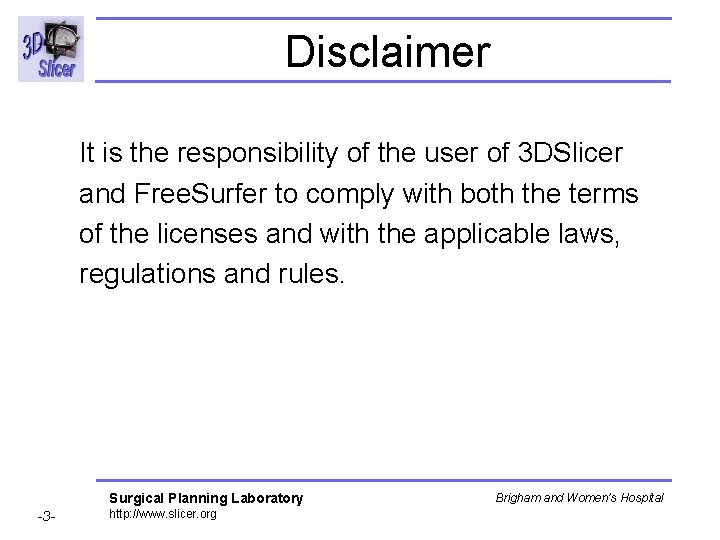 3D Slicer

Disclaimer

It is the responsibility of the user of 3DSlicer and FreeSurfer to comply with both the terms of the licenses and with the applicable laws, regulations and rules.

Surgical Planning Laboratory
http://www.slicer.org

Brigham and Women's Hospital

-3-